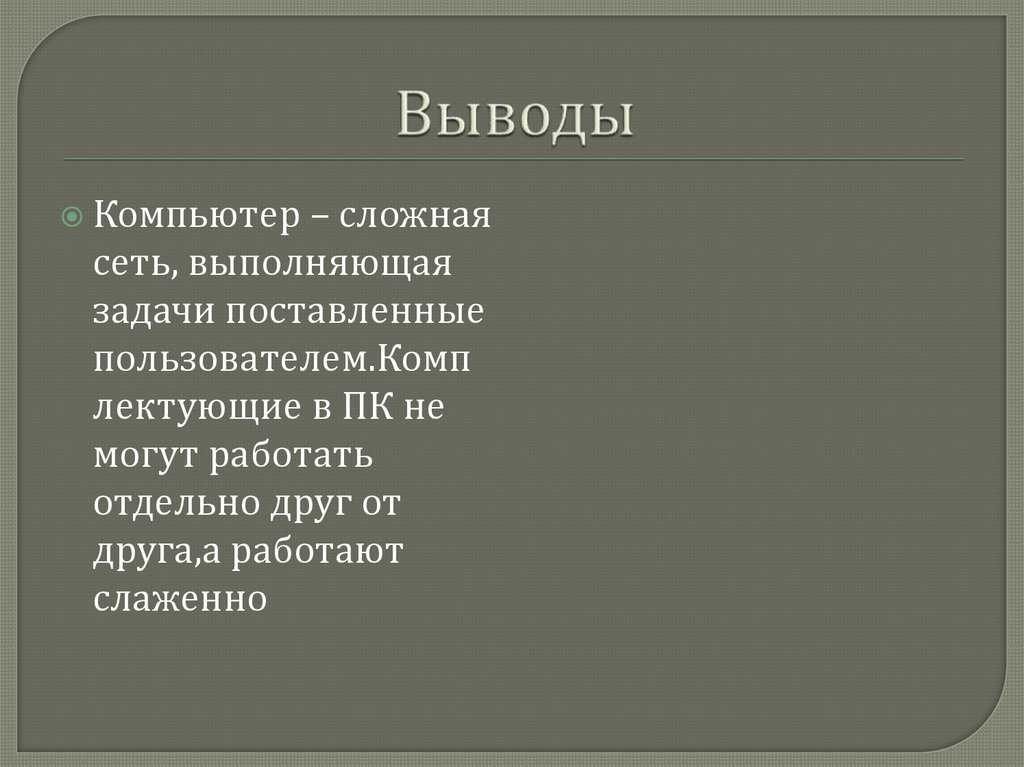 Выводы

Компьютер – сложная сеть, выполняющая задачи поставленные пользователем.Комплектующие в ПК не могут работать отдельно друг от друга,а работают слаженно